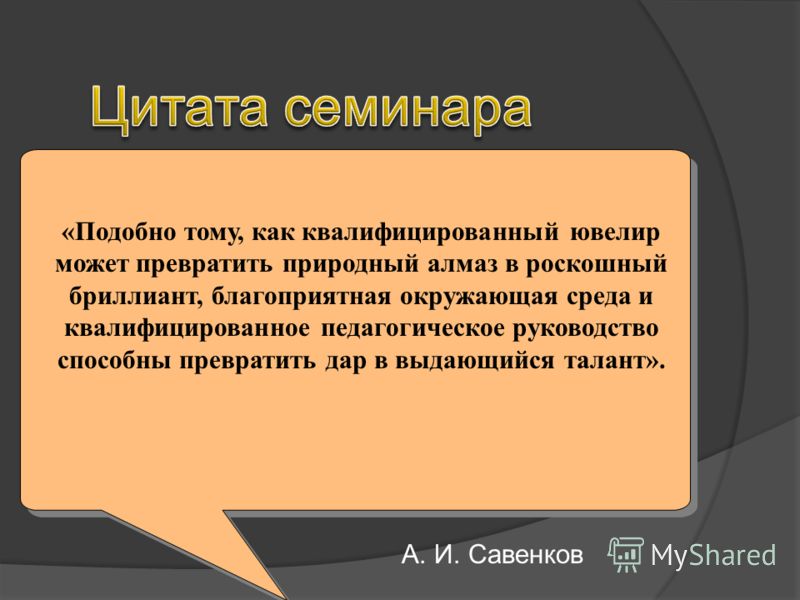 Цитата семинара

«Подобно тому, как квалифицированный ювелир может превратить природный алмаз в роскошный бриллиант, благоприятная окружающая среда и квалифицированное педагогическое руководство способны превратить дар в выдающийся талант».

А. И. Савенков

MyShared